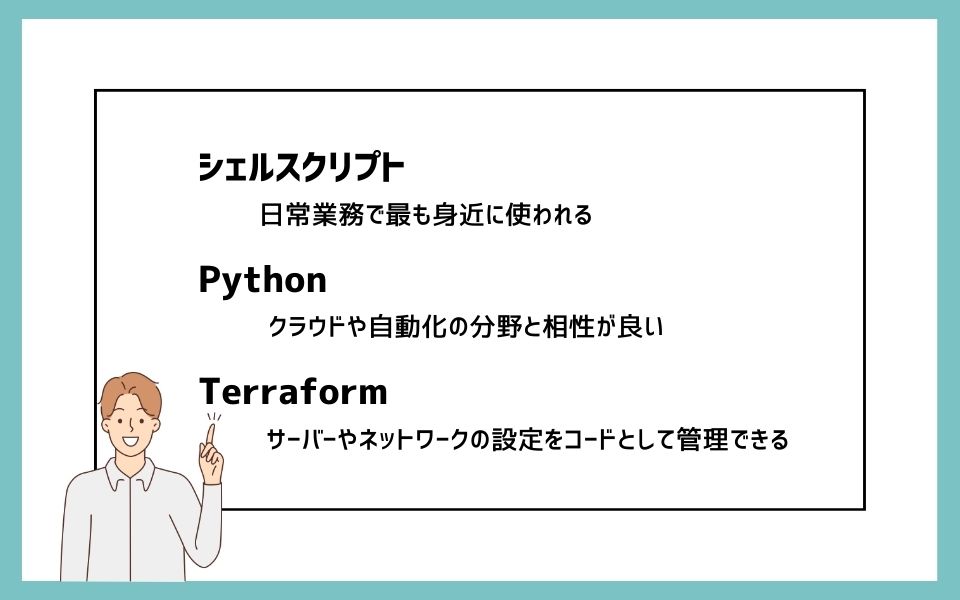 シェルスクリプト

日常業務で最も身近に使われる

Python

クラウドや自動化の分野と相性が良い

Terraform

サーバーやネットワークの設定をコードとして管理できる